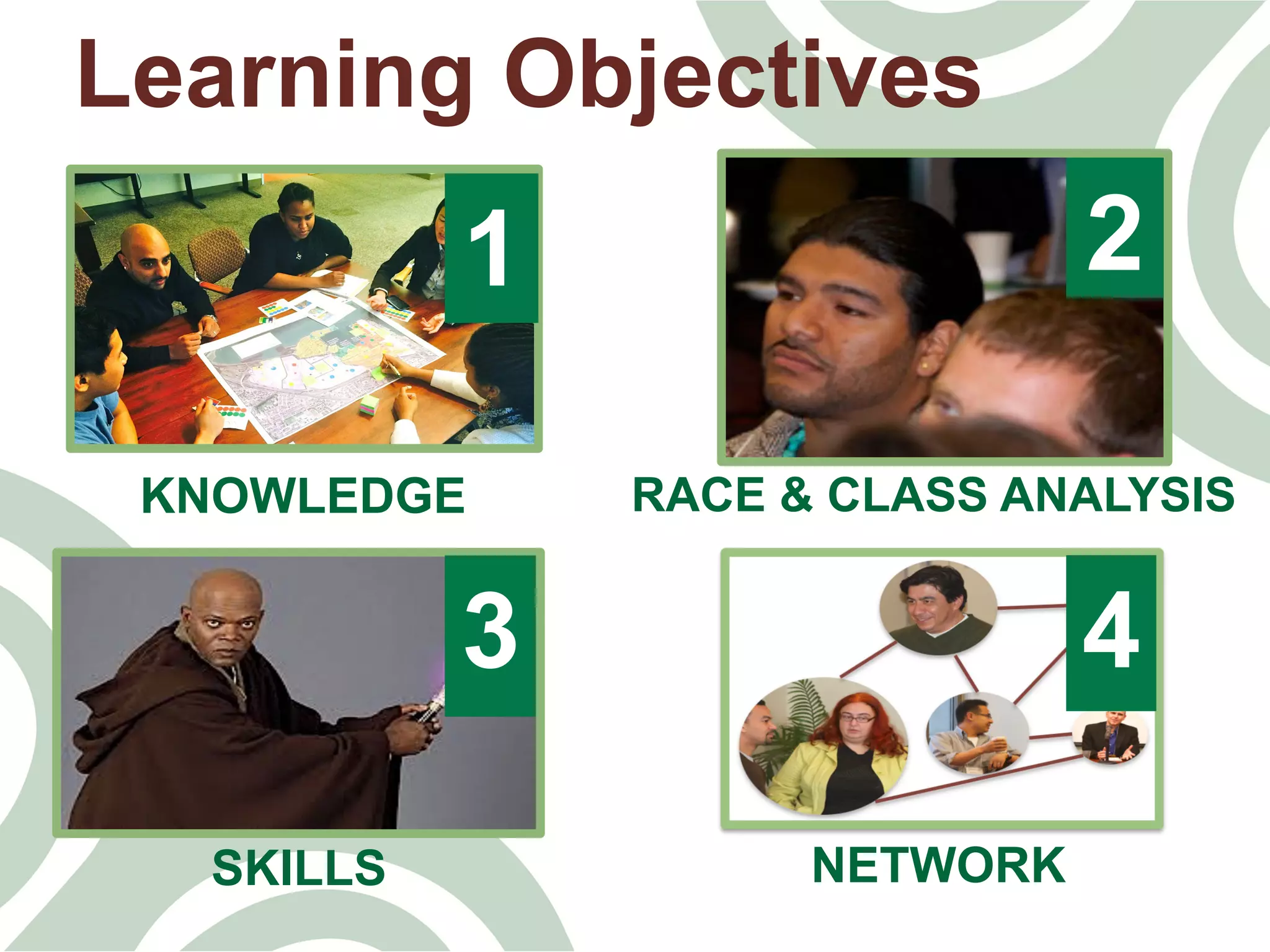 Learning Objectives

1

KNOWLEDGE

2

RACE & CLASS ANALYSIS

3

SKILLS

4

NETWORK